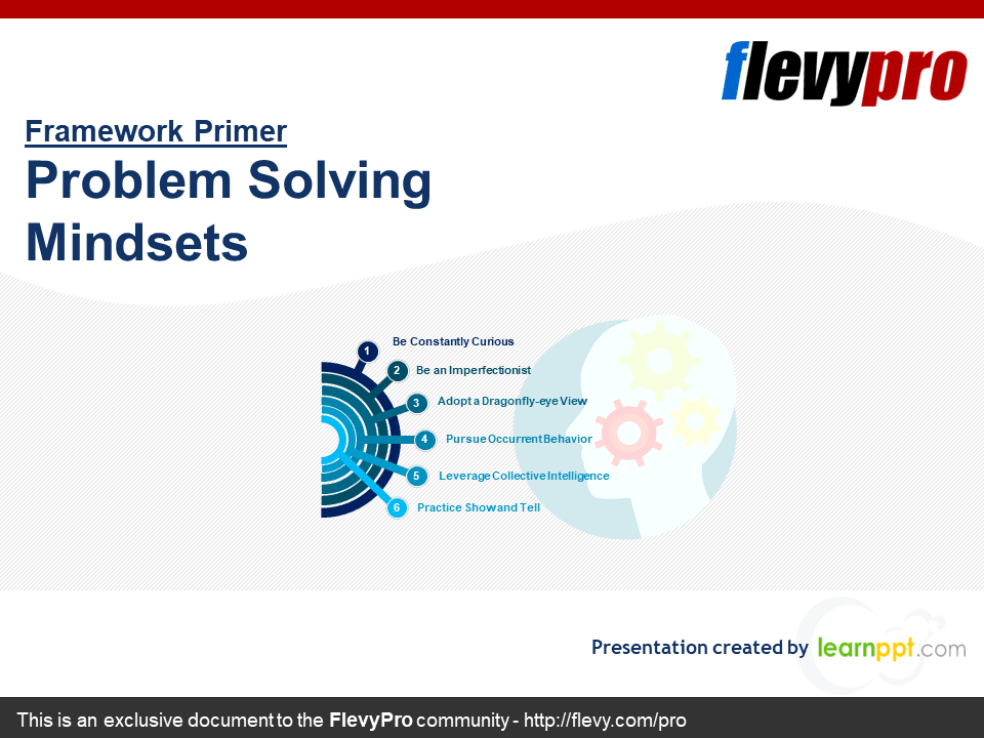 flevypro

Framework Primer

Problem Solving Mindsets

1 Be Constantly Curious
2 Be an Imperfectionist
3 Adopt a Dragonfly-eye View
4 Pursue Occurrent Behavior
5 Leverage Collective Intelligence
6 Practice Show and Tell

Presentation created by learnppt.com

This is an exclusive document to the FlevyPro community - http://flevy.com/pro